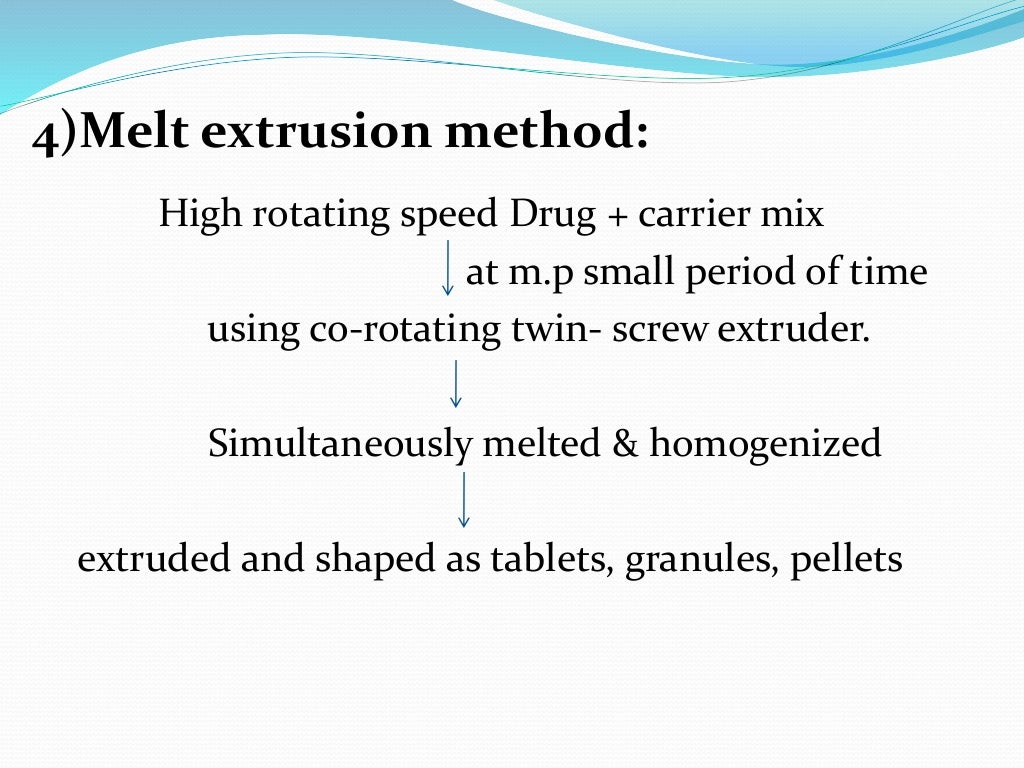 4)Melt extrusion method:

High rotating speed Drug + carrier mix

at m.p small period of time

using co-rotating twin- screw extruder.

Simultaneously melted & homogenized

extruded and shaped as tablets, granules, pellets